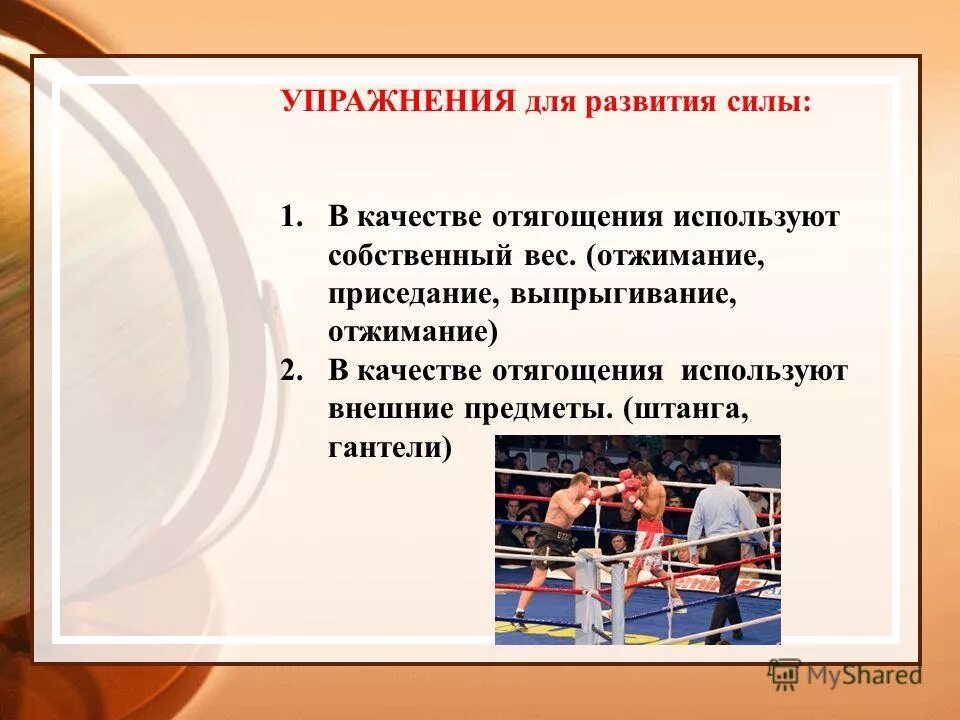 УПРАЖНЕНИЯ для развития силы:

1. В качестве отягощения используют собственный вес. (отжимание, приседание, выпрыгивание, отжимание)
2. В качестве отягощения используют внешние предметы. (штанга, гантели)

MyShared